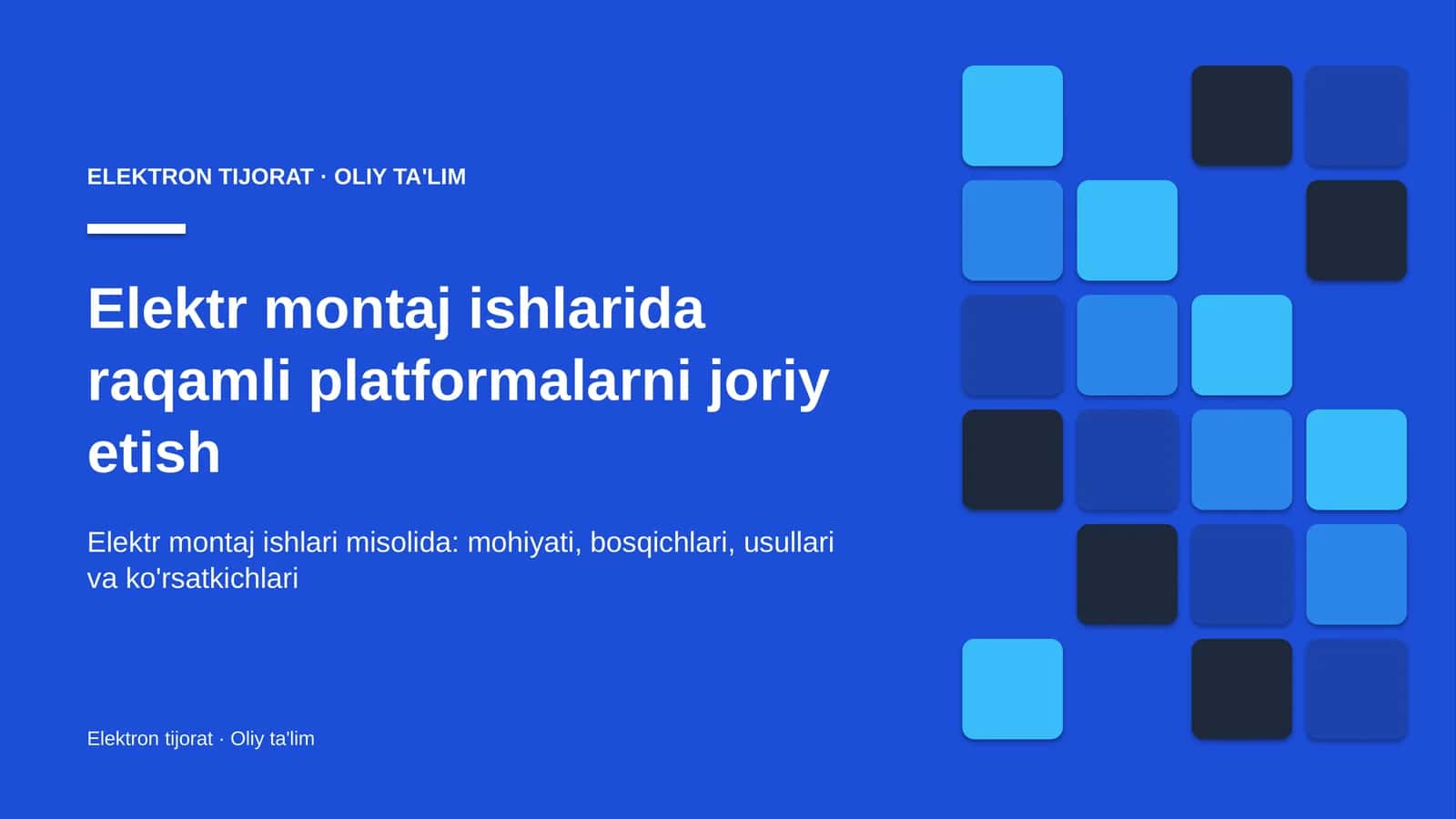 ELEKTRON TIJORAT · OLIY TA'LIM

Elektr montaj ishlarida raqamli platformalarni joriy etish

Elektr montaj ishlari misolida: mohiyati, bosqichlari, usullari va ko'rsatkichlari

Elektron tijorat · Oliy ta'lim